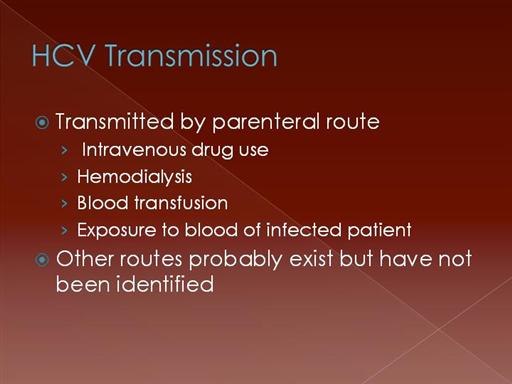 HCV Transmission

Transmitted by parenteral route
› Intravenous drug use
› Hemodialysis
› Blood transfusion
› Exposure to blood of infected patient

Other routes probably exist but have not been identified